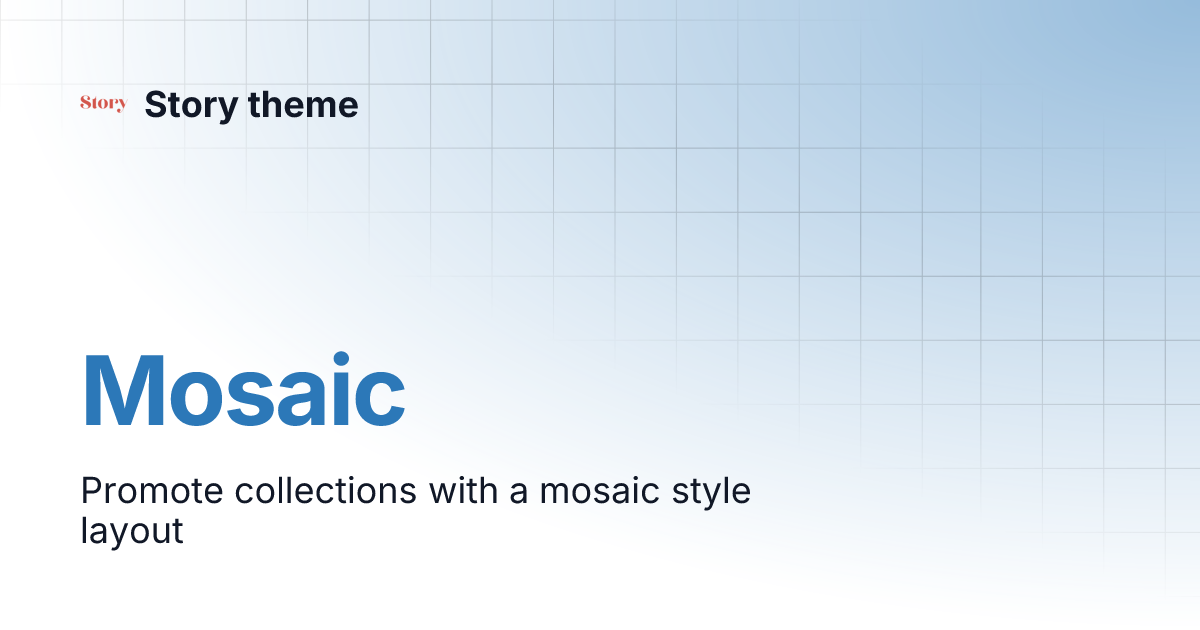 Story Story theme

Mosaic

Promote collections with a mosaic style layout